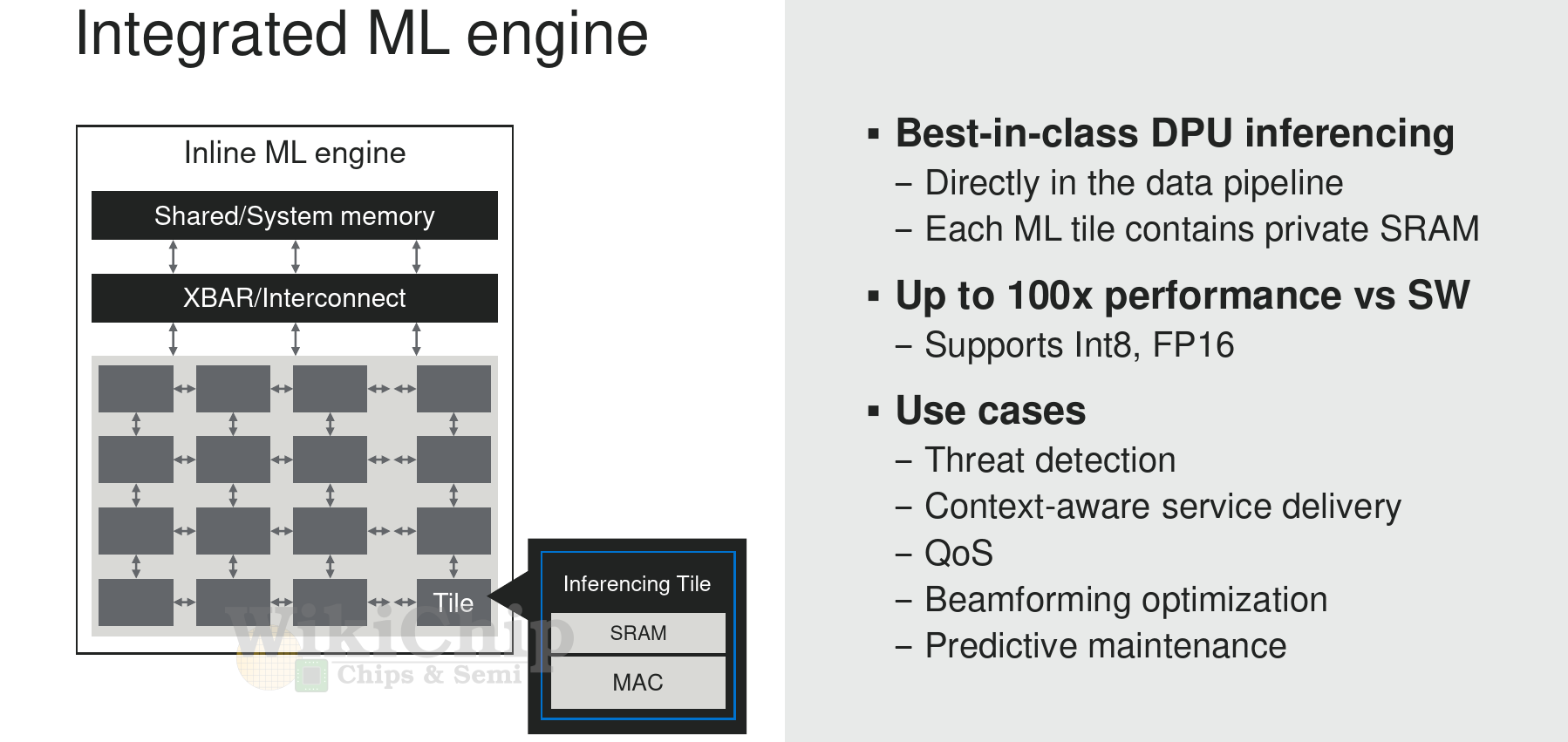 Integrated ML engine

Inline ML engine

Shared/System memory

XBAR/Interconnect

Tile

Inferencing Tile

SRAM

MAC

WikiChip
Chips & Semi

▪ Best-in-class DPU inferencing
– Directly in the data pipeline
– Each ML tile contains private SRAM

▪ Up to 100x performance vs SW
– Supports Int8, FP16

▪ Use cases
– Threat detection
– Context-aware service delivery
– QoS
– Beamforming optimization
– Predictive maintenance